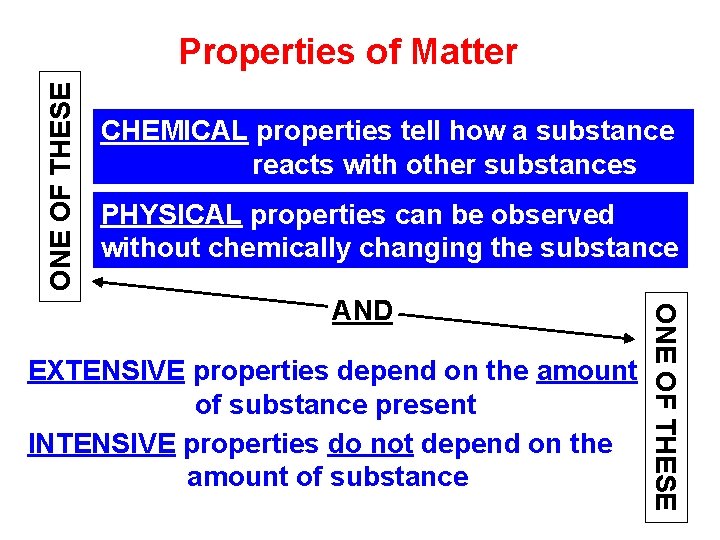 Properties of Matter

ONE OF THESE

CHEMICAL properties tell how a substance reacts with other substances

PHYSICAL properties can be observed without chemically changing the substance

AND

ONE OF THESE

EXTENSIVE properties depend on the amount of substance present

INTENSIVE properties do not depend on the amount of substance